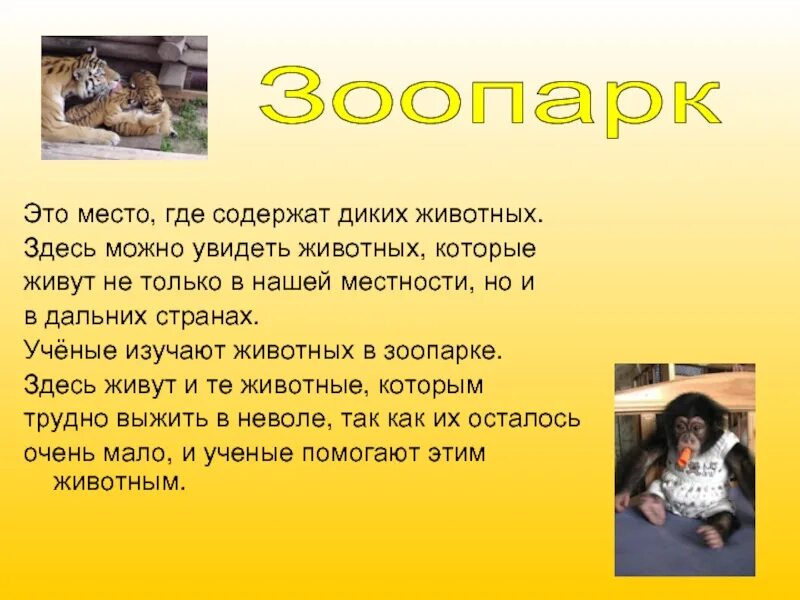 Зоопарк

Это место, где содержат диких животных.

Здесь можно увидеть животных, которые живут не только в нашей местности, но и в дальних странах.

Учёные изучают животных в зоопарке.

Здесь живут и те животные, которым трудно выжить в неволе, так как их осталось очень мало, и ученые помогают этим животным.